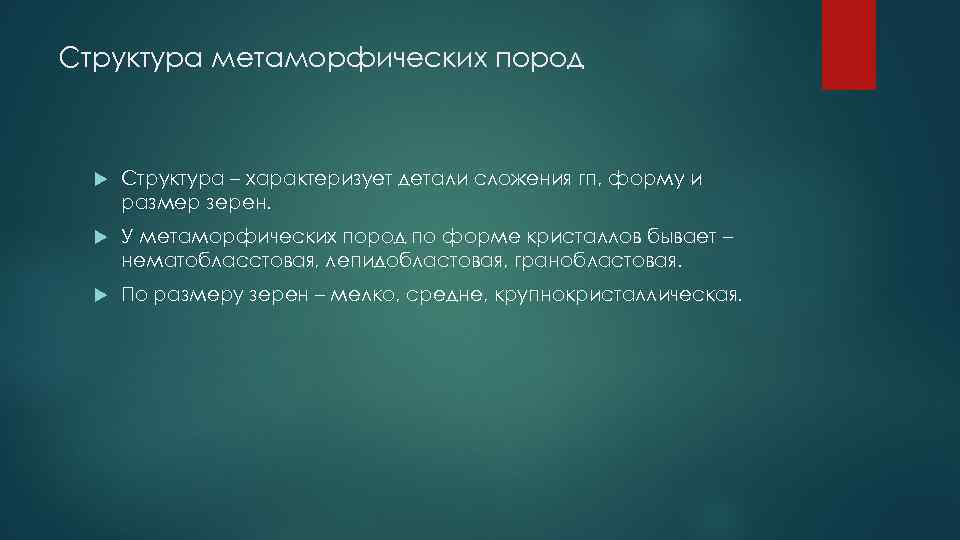 Структура метаморфических пород

Структура – характеризует детали сложения гп, форму и размер зерен.

У метаморфических пород по форме кристаллов бывает – нематобласстовая, лепидобластовая, гранобластовая.

По размеру зерен – мелко, средне, крупнокристаллическая.